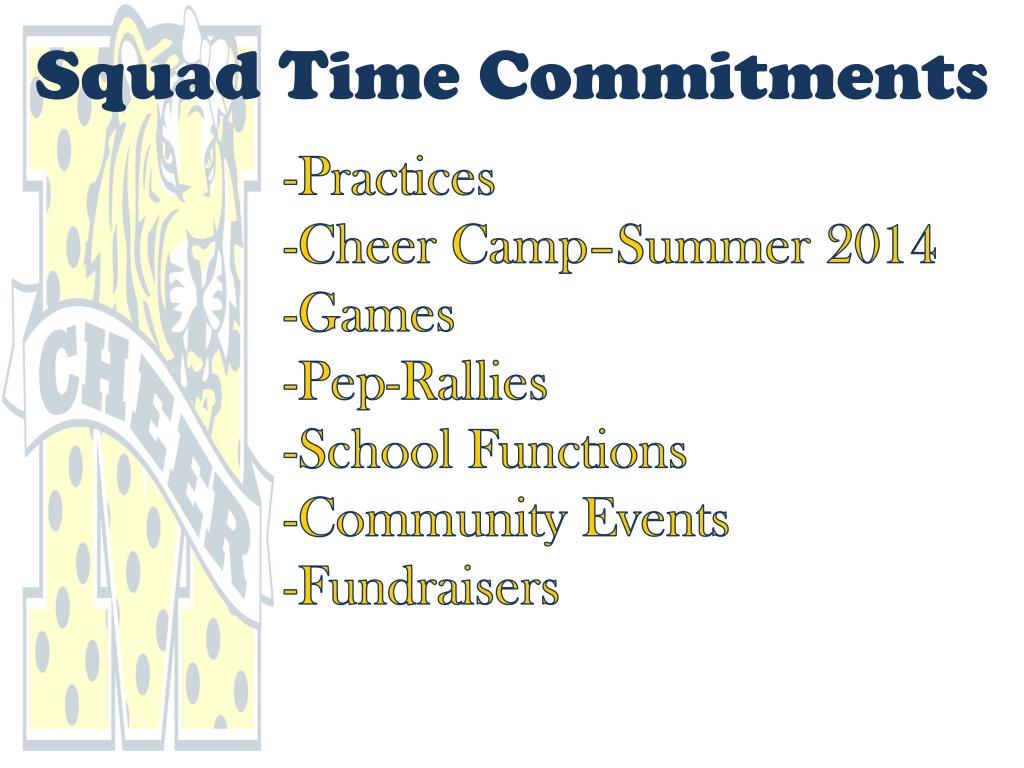 Squad Time Commitments

-Practices
-Cheer Camp–Summer 2014
-Games
-Pep-Rallies
-School Functions
-Community Events
-Fundraisers

CHEER